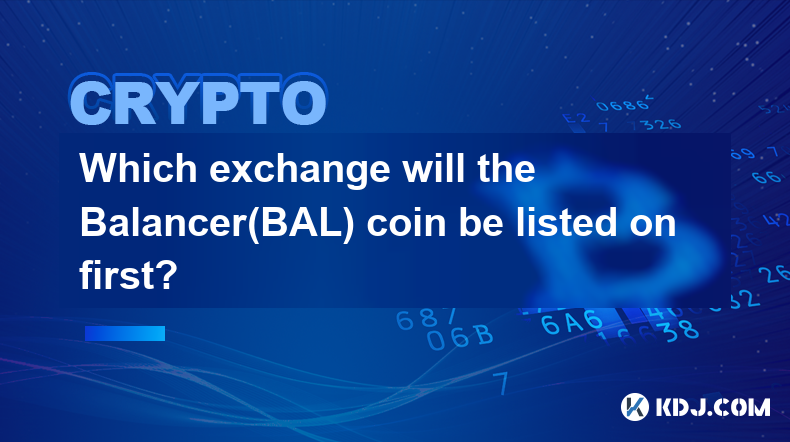 CRYPTO

Which exchange will the Balancer(BAL) coin be listed on first?

KDJ.COM